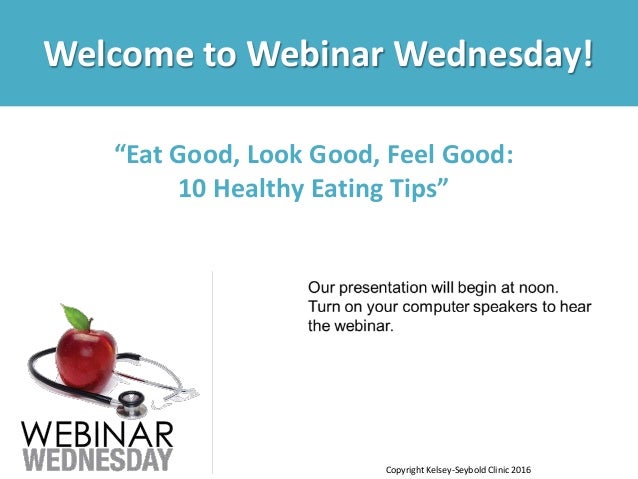 Welcome to Webinar Wednesday!

“Eat Good, Look Good, Feel Good: 10 Healthy Eating Tips”

Our presentation will begin at noon. Turn on your computer speakers to hear the webinar.

WEBINAR
WEDNESDAY

Copyright Kelsey-Seybold Clinic 2016